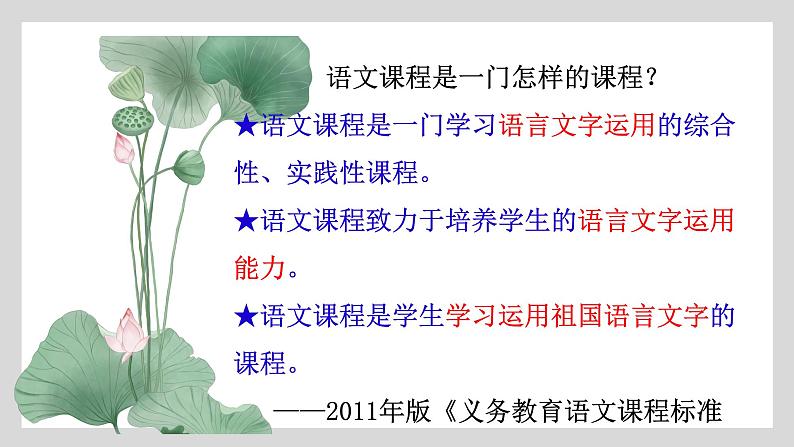 语文课程是一门怎样的课程？

★语文课程是一门学习语言文字运用的综合性、实践性课程。

★语文课程致力于培养学生的语言文字运用能力。

★语文课程是学生学习运用祖国语言文字的课程。

——2011年版《义务教育语文课程标准